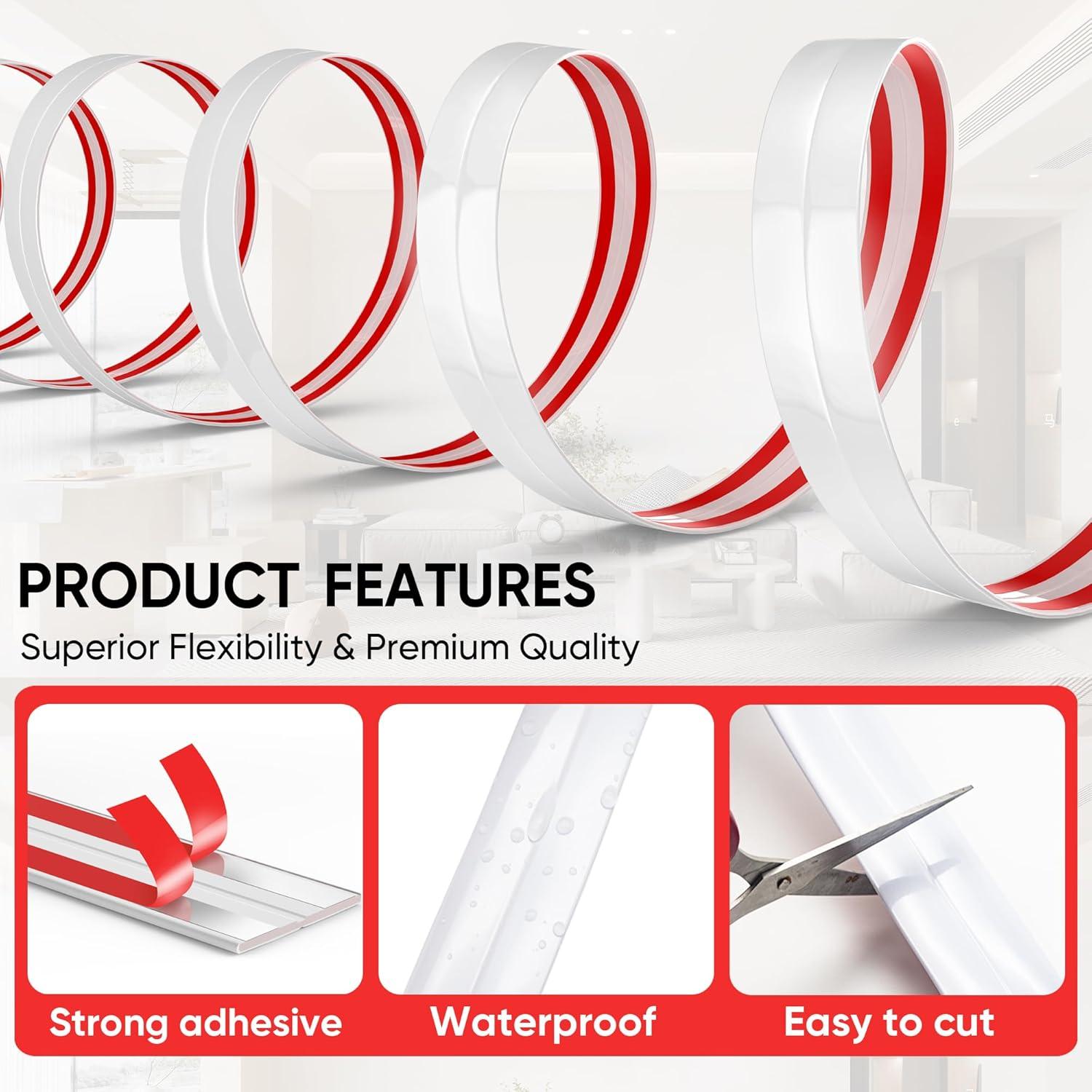 PRODUCT FEATURES

Superior Flexibility & Premium Quality

Strong adhesive

Waterproof

Easy to cut